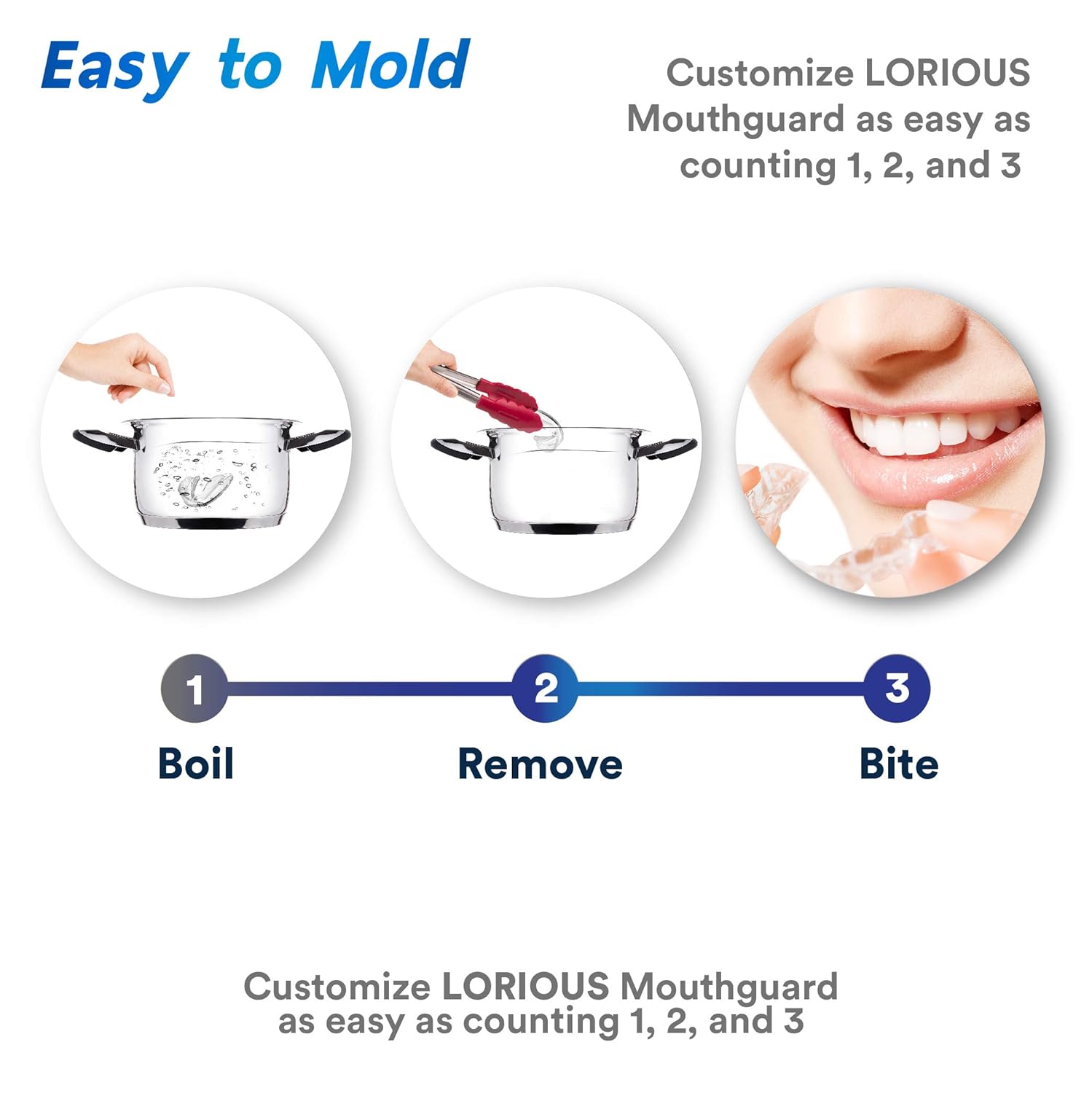 Easy to Mold

Customize LORIOUS Mouthguard as easy as counting 1, 2, and 3

1
Boil

2
Remove

3
Bite

Customize LORIOUS Mouthguard as easy as counting 1, 2, and 3